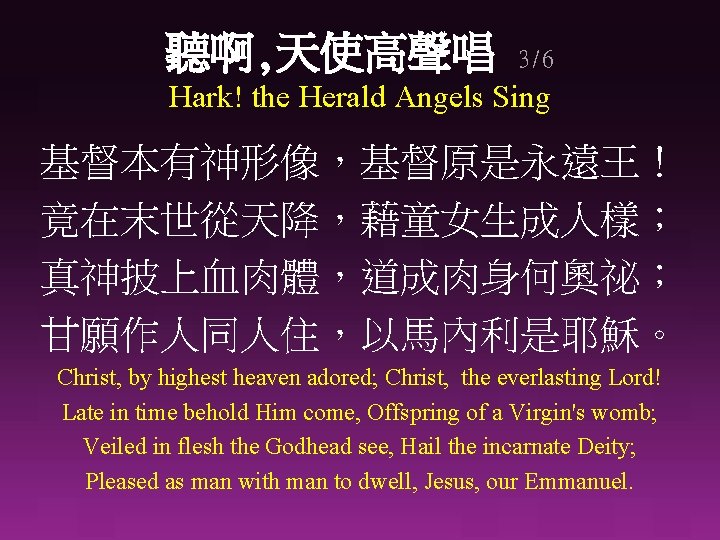 聽啊，天使高聲唱 3/6
Hark! the Herald Angels Sing

基督本有神形像，基督原是永遠王！
竟在末世從天降，藉童女生成人樣；
真神披上血肉體，道成肉身何奧祕；
甘願作人同人住，以馬內利是耶穌。

Christ, by highest heaven adored; Christ, the everlasting Lord!
Late in time behold Him come, Offspring of a Virgin's womb;
Veiled in flesh the Godhead see, Hail the incarnate Deity;
Pleased as man with man to dwell, Jesus, our Emmanuel.